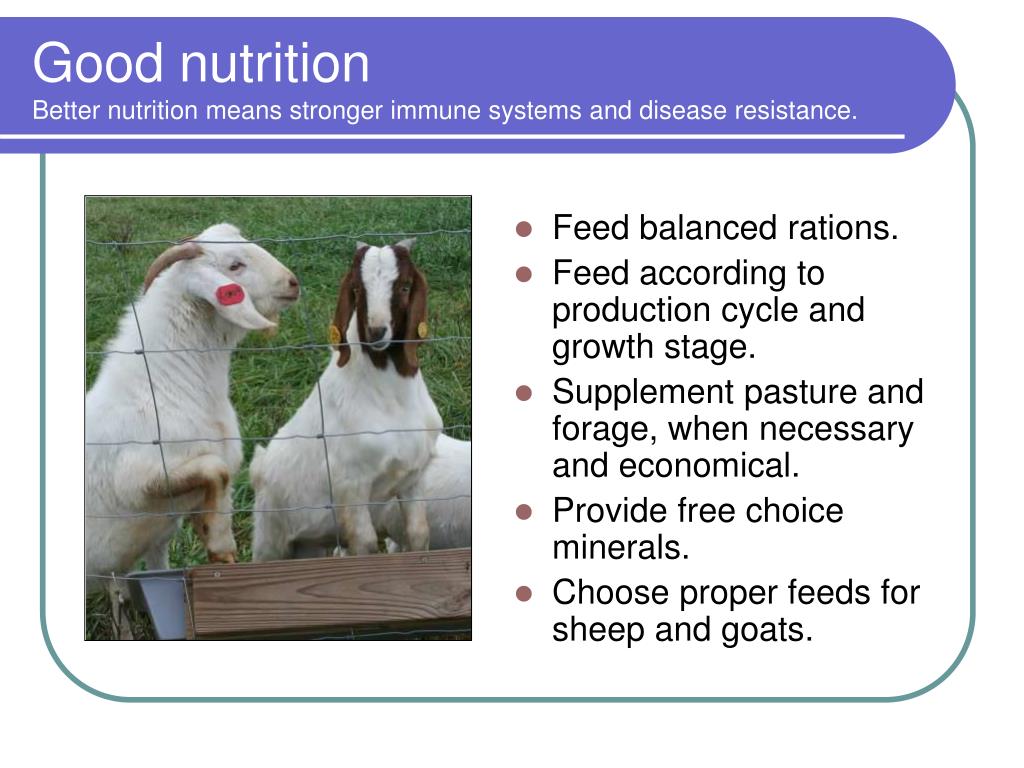 Good nutrition
Better nutrition means stronger immune systems and disease resistance.

- Feed balanced rations.
- Feed according to production cycle and growth stage.
- Supplement pasture and forage, when necessary and economical.
- Provide free choice minerals.
- Choose proper feeds for sheep and goats.